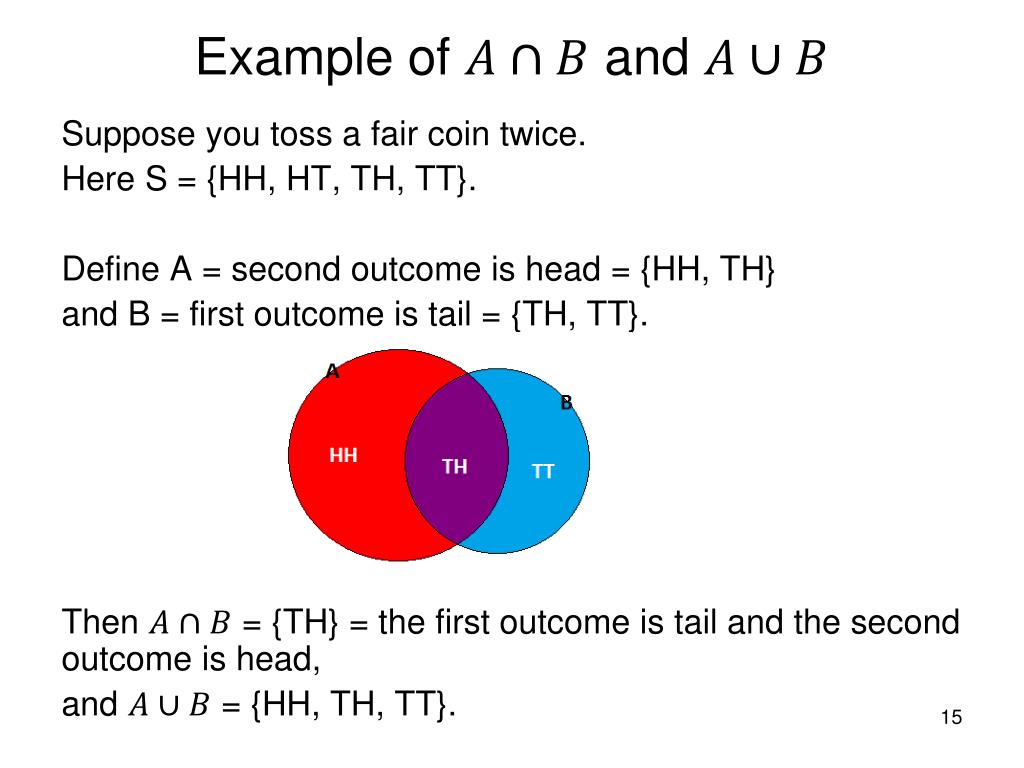 Example of $A \cap B$ and $A \cup B$

Suppose you toss a fair coin twice.
Here S = {HH, HT, TH, TT}.

Define A = second outcome is head = {HH, TH}
and B = first outcome is tail = {TH, TT}.

A

B

HH

TH

TT

Then $A \cap B$ = {TH} = the first outcome is tail and the second outcome is head,

and $A \cup B$ = {HH, TH, TT}.

15